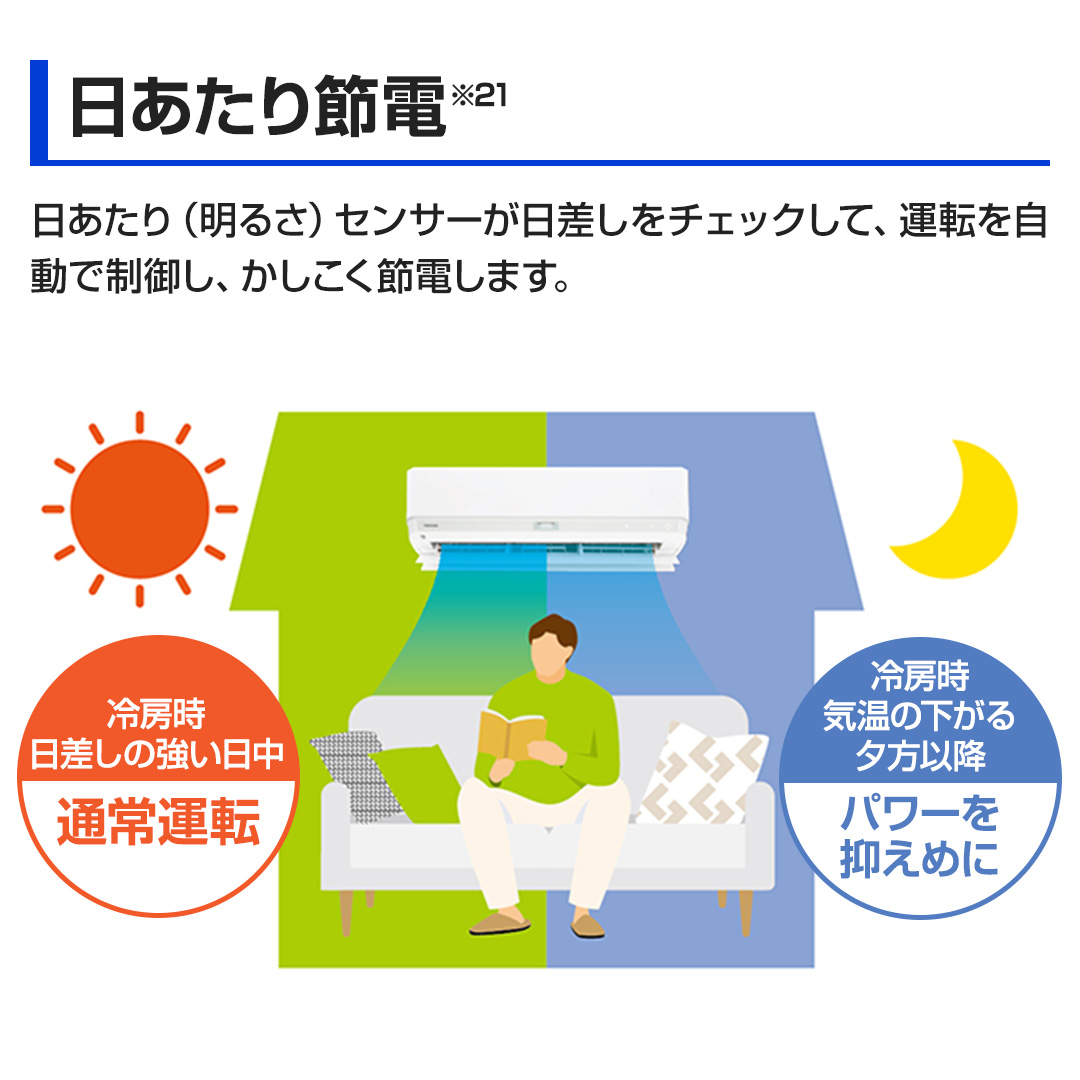 日あたり節電※21

日あたり（明るさ）センサーが日差しをチェックして、運転を自動で制御し、かしこく節電します。

冷房時
日差しの強い日中
通常運転

冷房時
気温の下がる
夕方以降
パワーを
抑えめに